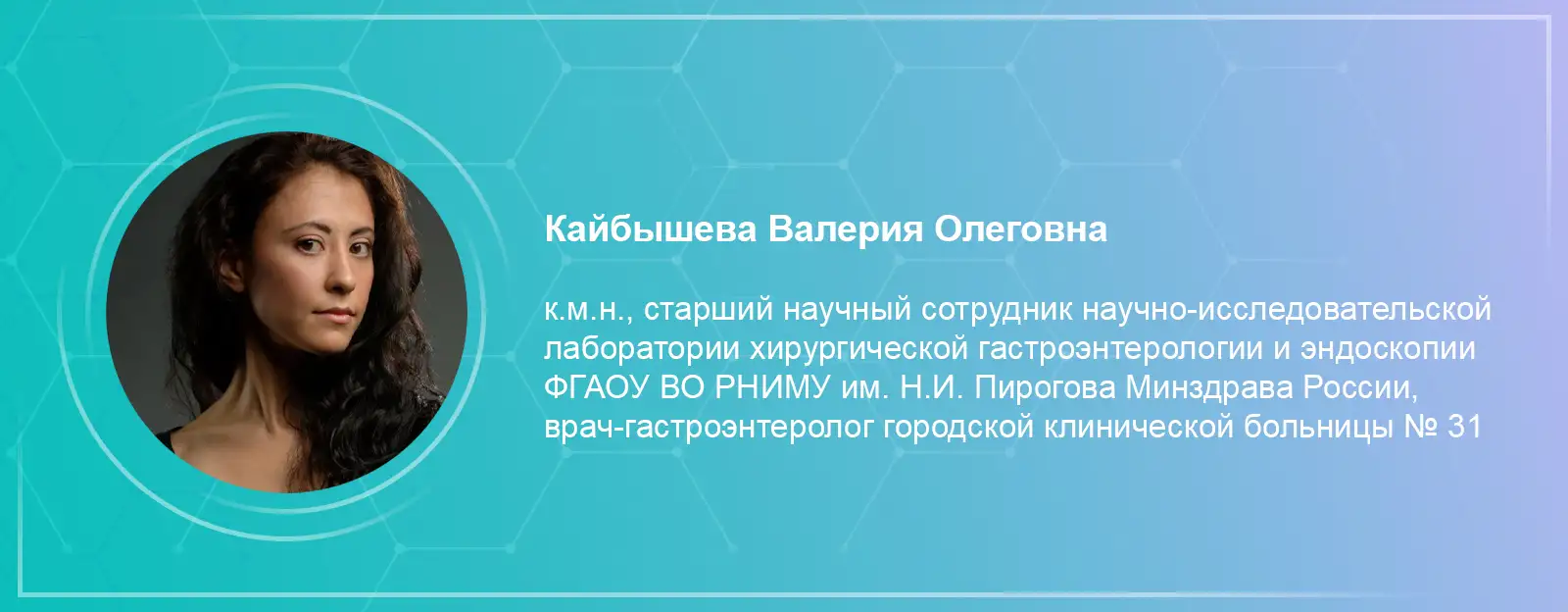 Кайбышева Валерия Олеговна

к.м.н., старший научный сотрудник научно-исследовательской лаборатории хирургической гастроэнтерологии и эндоскопии ФГАОУ ВО РНИМУ им. Н.И. Пирогова Минздрава России, врач-гастроэнтеролог городской клинической больницы № 31